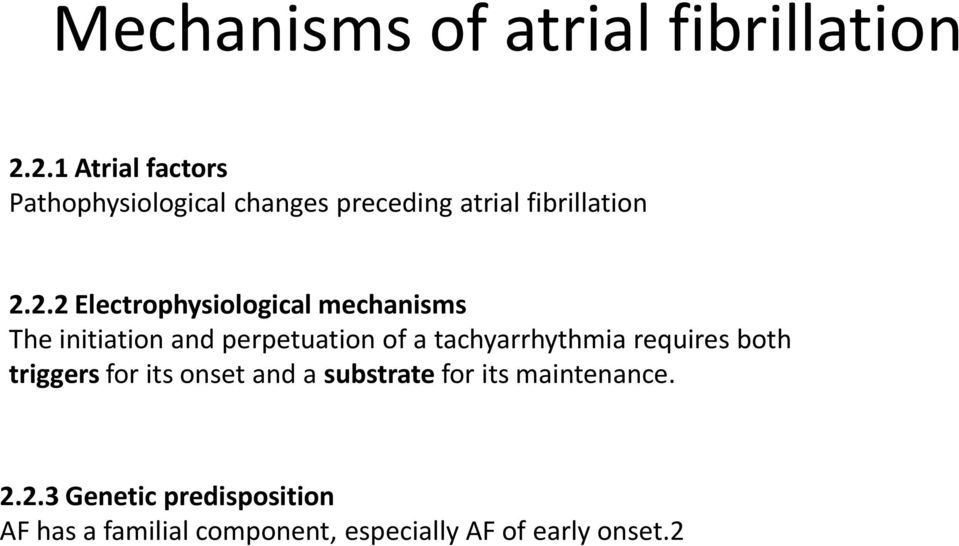 Mechanisms of atrial fibrillation

2.2.1 Atrial factors
Pathophysiological changes preceding atrial fibrillation

2.2.2 Electrophysiological mechanisms
The initiation and perpetuation of a tachyarrhythmia requires both triggers for its onset and a substrate for its maintenance.

2.2.3 Genetic predisposition
AF has a familial component, especially AF of early onset.2